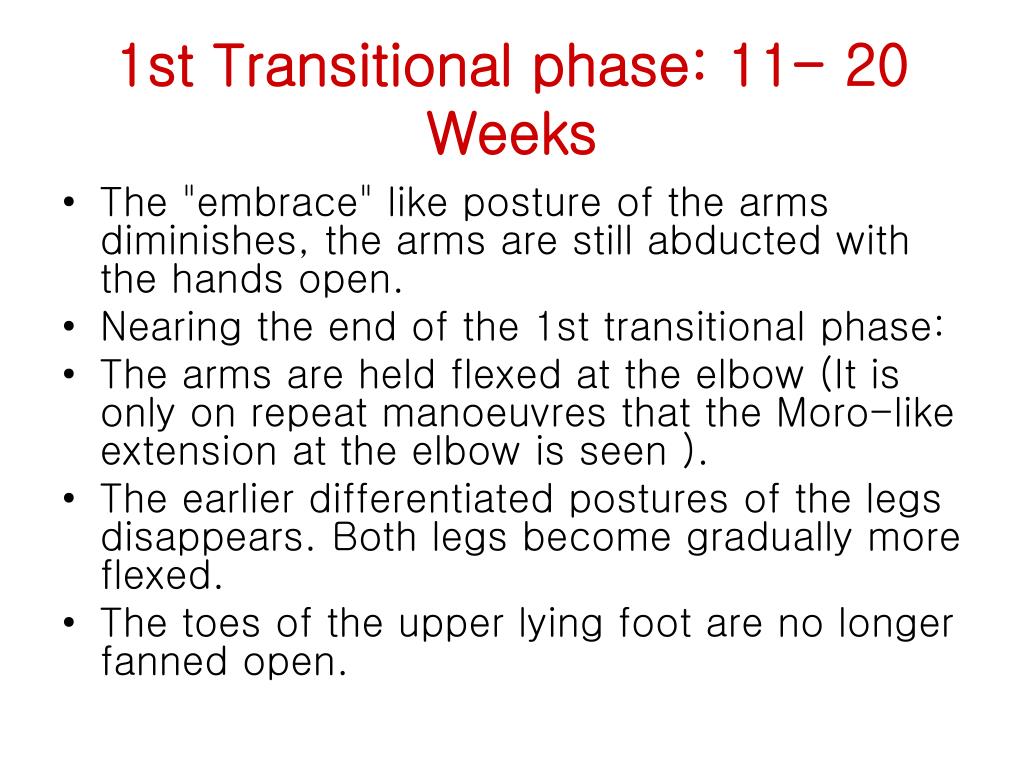 1st Transitional phase: 11- 20 Weeks

• The "embrace" like posture of the arms diminishes, the arms are still abducted with the hands open.
• Nearing the end of the 1st transitional phase:
• The arms are held flexed at the elbow (It is only on repeat manoeuvres that the Moro-like extension at the elbow is seen ).
• The earlier differentiated postures of the legs disappears. Both legs become gradually more flexed.
• The toes of the upper lying foot are no longer fanned open.